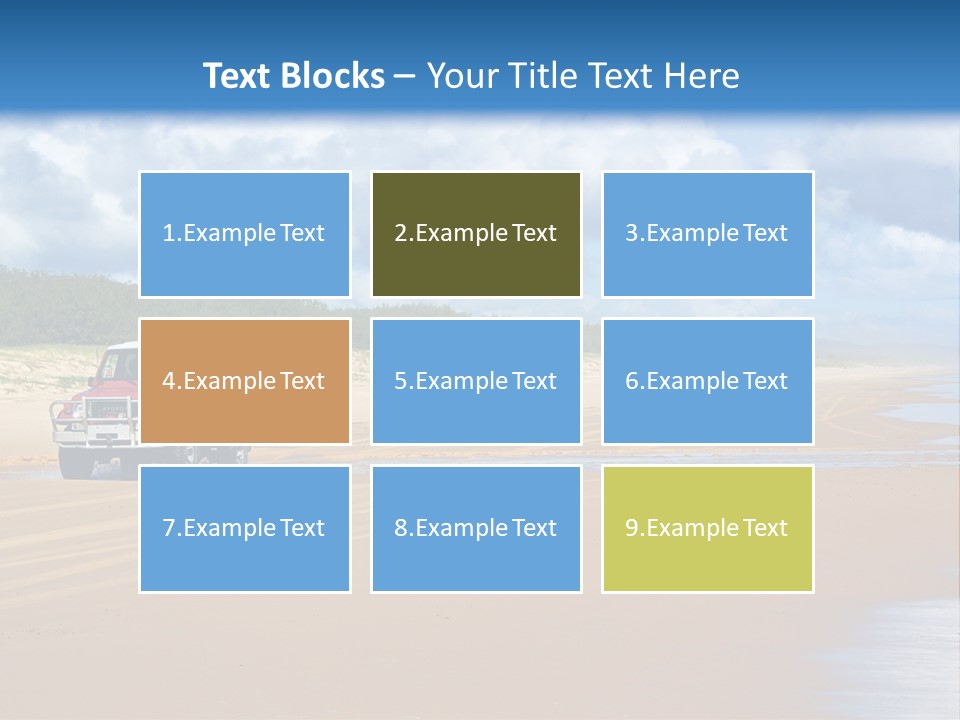 Text Blocks – Your Title Text Here

1.Example Text

2.Example Text

3.Example Text

4.Example Text

5.Example Text

6.Example Text

7.Example Text

8.Example Text

9.Example Text